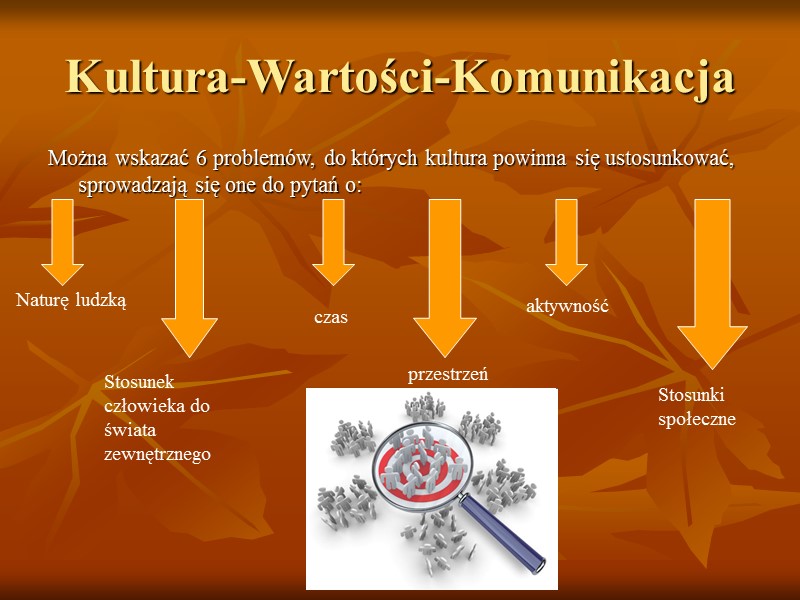 Kultura-Wartości-Komunikacja

Można wskazać 6 problemów, do których kultura powinna się ustosunkować, sprowadzają się one do pytań o:

Naturę ludzką

Stosunek człowieka do świata zewnętrznego

czas

przestrzeń

aktywność

Stosunki społeczne